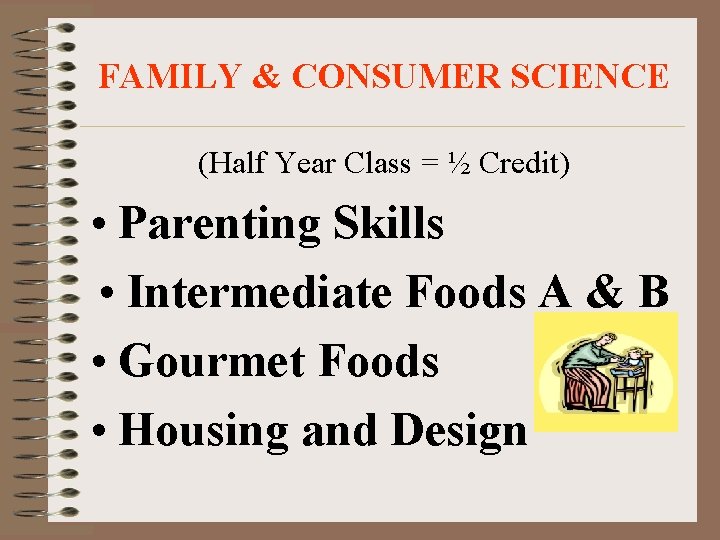 FAMILY & CONSUMER SCIENCE

(Half Year Class = ½ Credit)

• Parenting Skills
• Intermediate Foods A & B
• Gourmet Foods
• Housing and Design